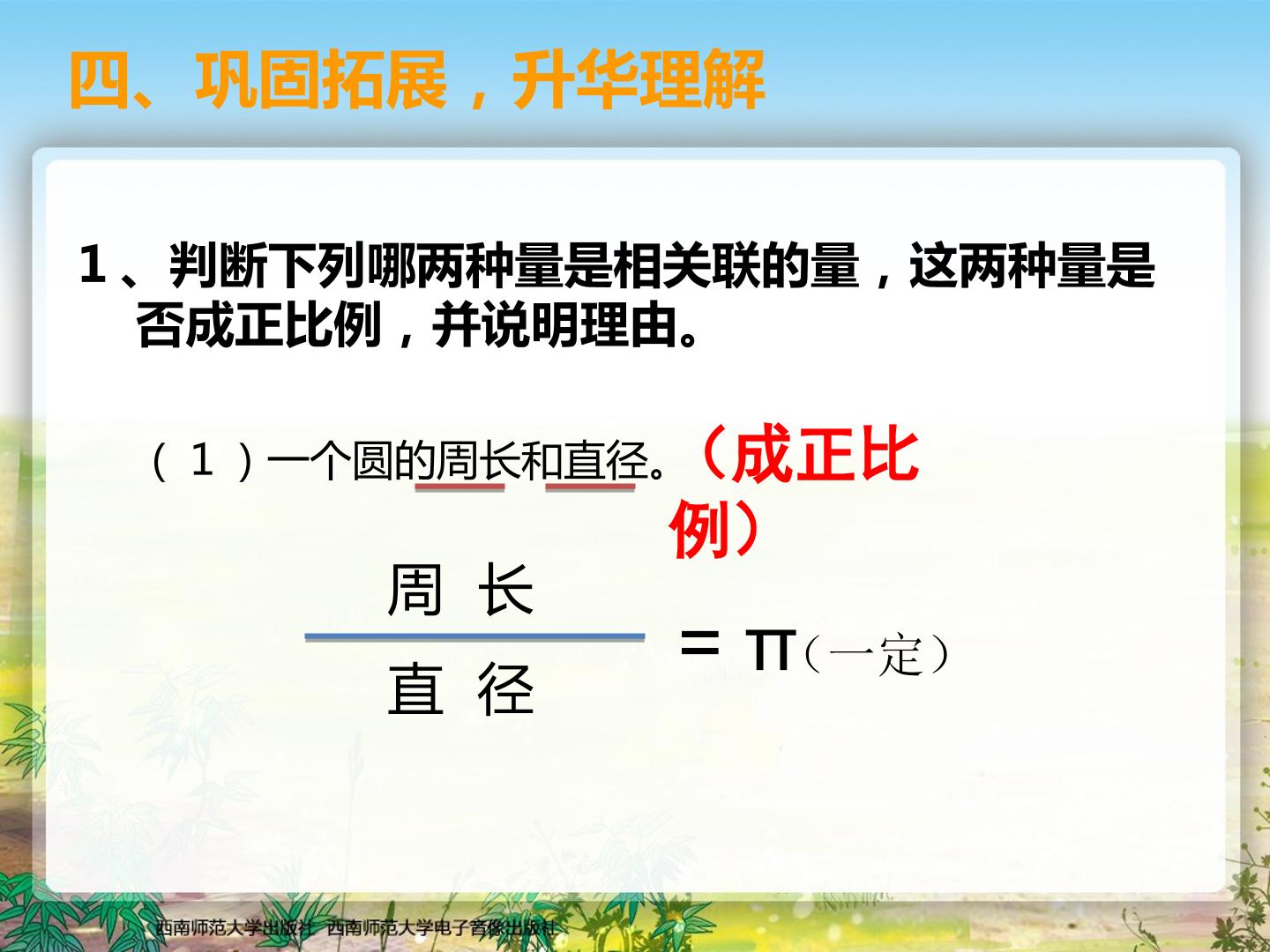 四、巩固拓展，升华理解

1、判断下列哪两种量是相关联的量，这两种量是否成正比例，并说明理由。

（1）一个圆的周长和直径。（成正比例）

$\frac{周长}{直径} = \pi$（一定）

西南师范大学出版社 西南师范大学电子音像出版社